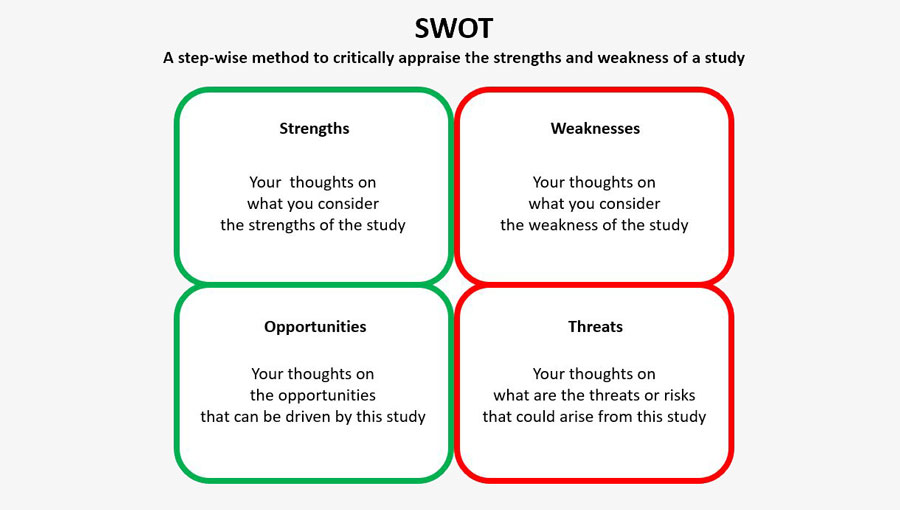 SWOT

A step-wise method to critically appraise the strengths and weakness of a study

Strengths

Your thoughts on what you consider the strengths of the study

Weaknesses

Your thoughts on what you consider the weakness of the study

Opportunities

Your thoughts on the opportunities that can be driven by this study

Threats

Your thoughts on what are the threats or risks that could arise from this study